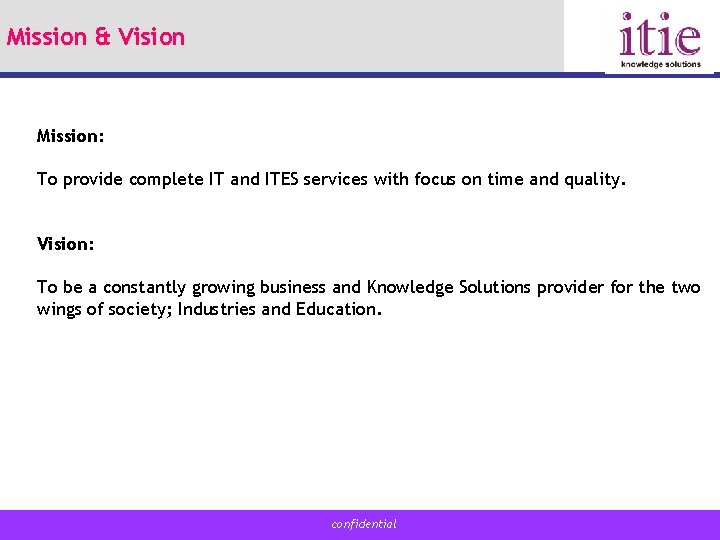 Mission & Vision

itie
knowledge solutions

Mission:

To provide complete IT and ITES services with focus on time and quality.

Vision:

To be a constantly growing business and Knowledge Solutions provider for the two wings of society; Industries and Education.

confidential